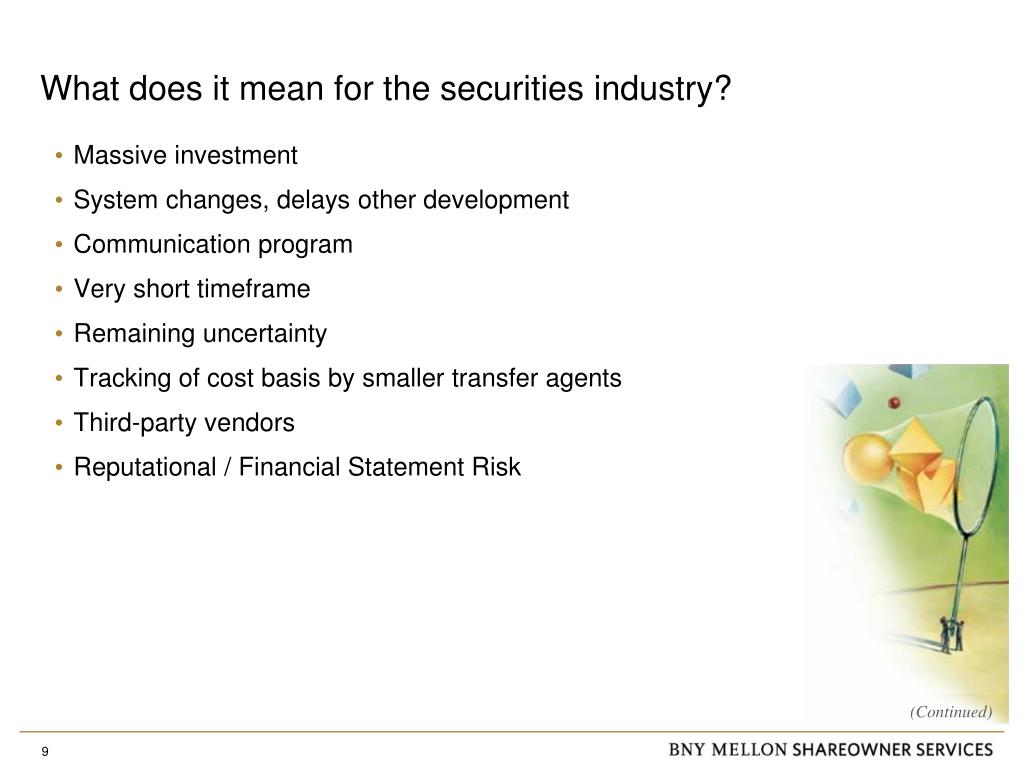 What does it mean for the securities industry?

• Massive investment
• System changes, delays other development
• Communication program
• Very short timeframe
• Remaining uncertainty
• Tracking of cost basis by smaller transfer agents
• Third-party vendors
• Reputational / Financial Statement Risk

(Continued)

9

BNY MELLON SHAREOWNER SERVICES